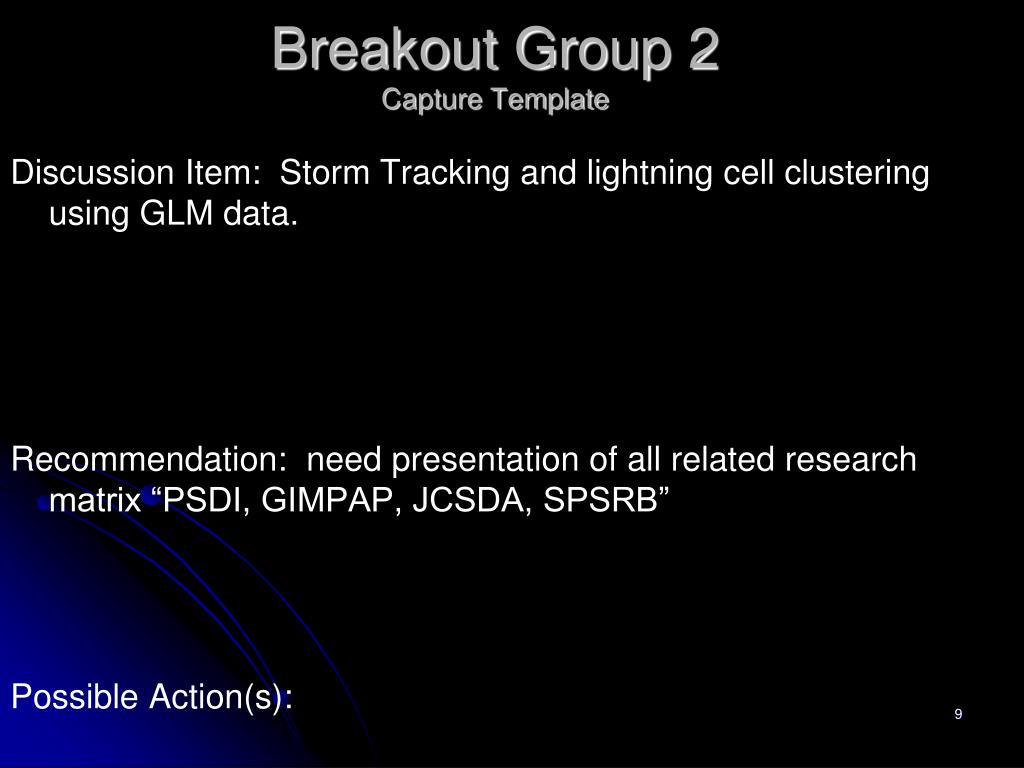 Breakout Group 2
Capture Template

Discussion Item: Storm Tracking and lightning cell clustering using GLM data.

Recommendation: need presentation of all related research matrix “PSDI, GIMPAP, JCSDA, SPSRB”

Possible Action(s):

9